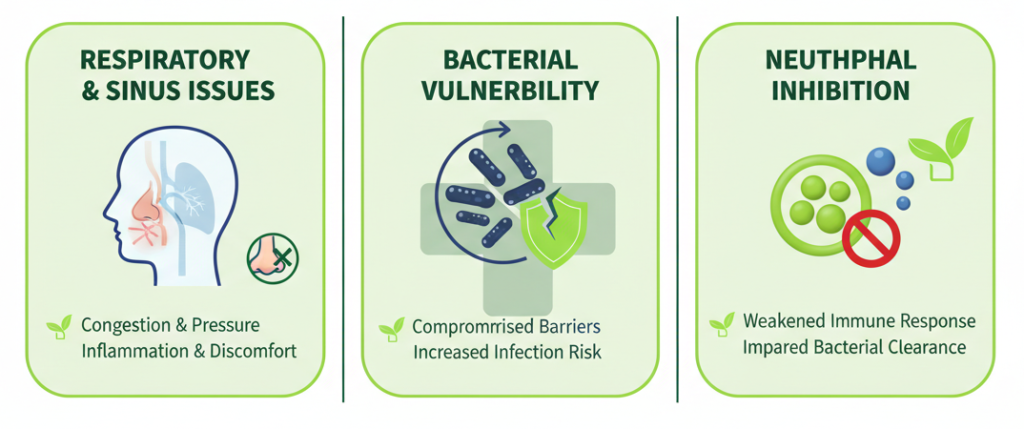 RESPIRATORY & SINUS ISSUES

Congestion & Pressure
Inflammation & Discomfort

BACTERIAL VULNERBILITY

Compromrrised Barriers
Increased Infection Risk

NEUTHPHAL INHIBITION

Weakened Immune Response
Impared Bacterial Clearance